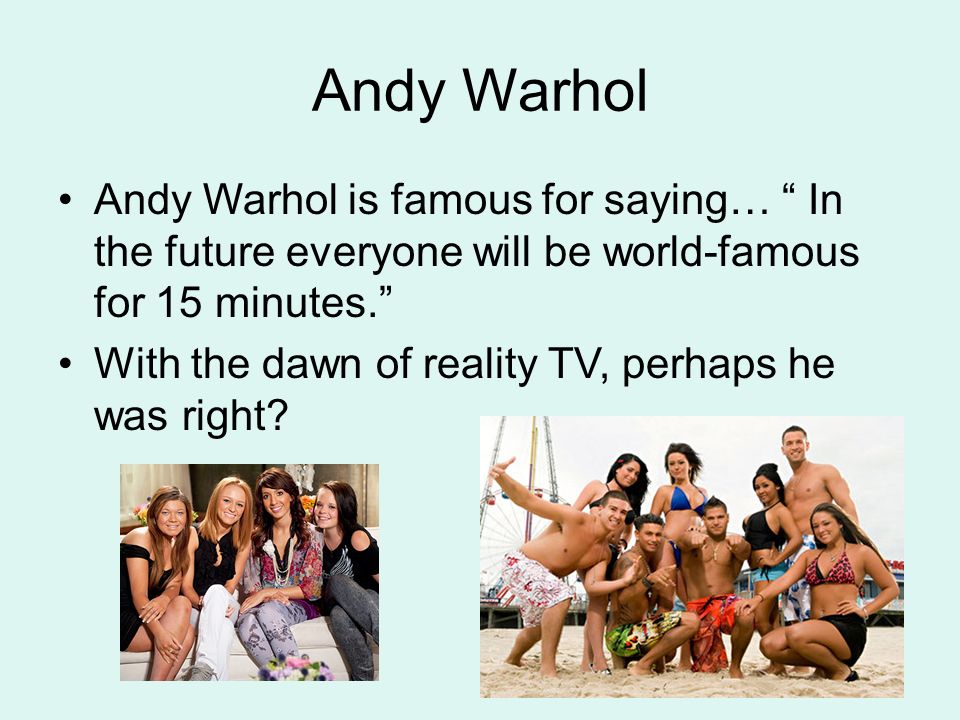 Andy Warhol

• Andy Warhol is famous for saying… “ In the future everyone will be world-famous for 15 minutes.”

• With the dawn of reality TV, perhaps he was right?